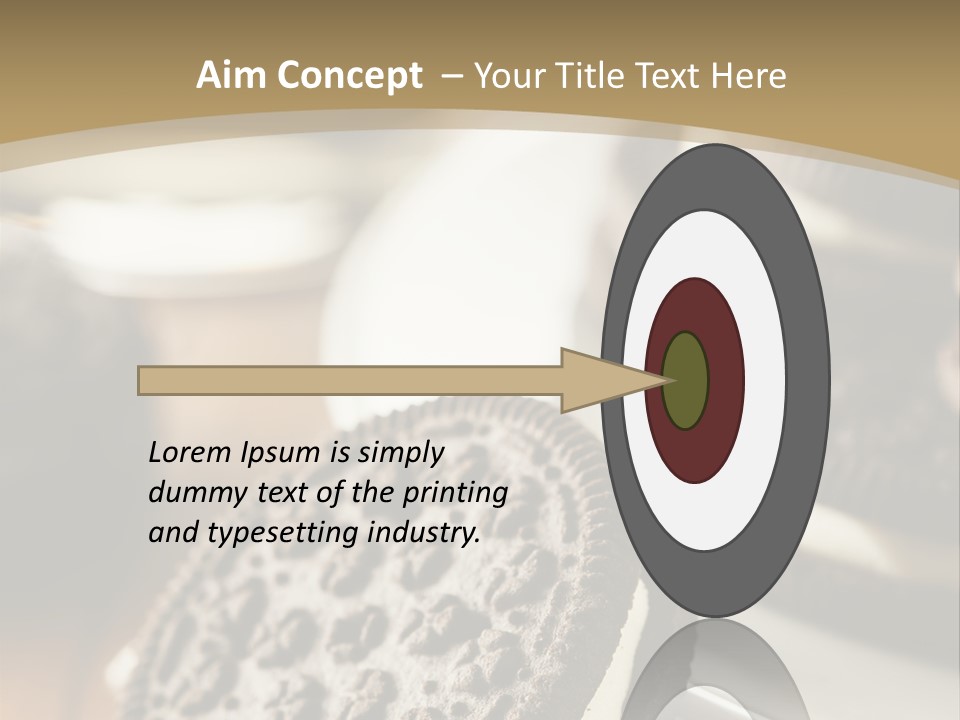 Aim Concept – Your Title Text Here

Lorem Ipsum is simply dummy text of the printing and typesetting industry.